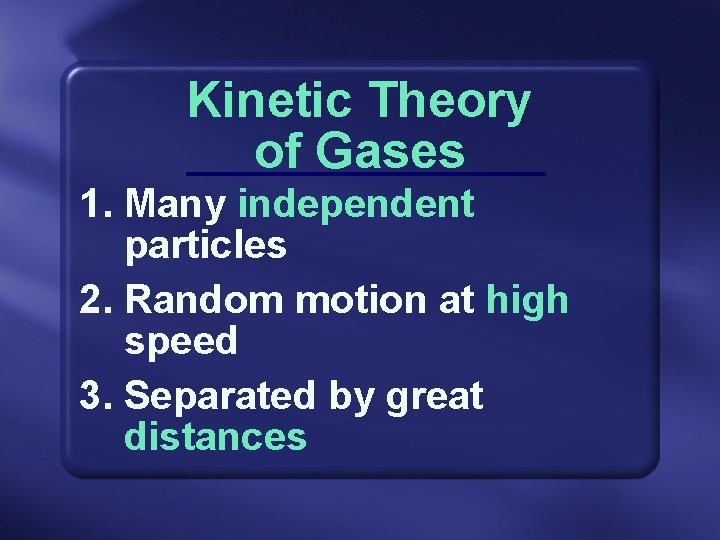 Kinetic Theory of Gases

1. Many independent particles
2. Random motion at high speed
3. Separated by great distances